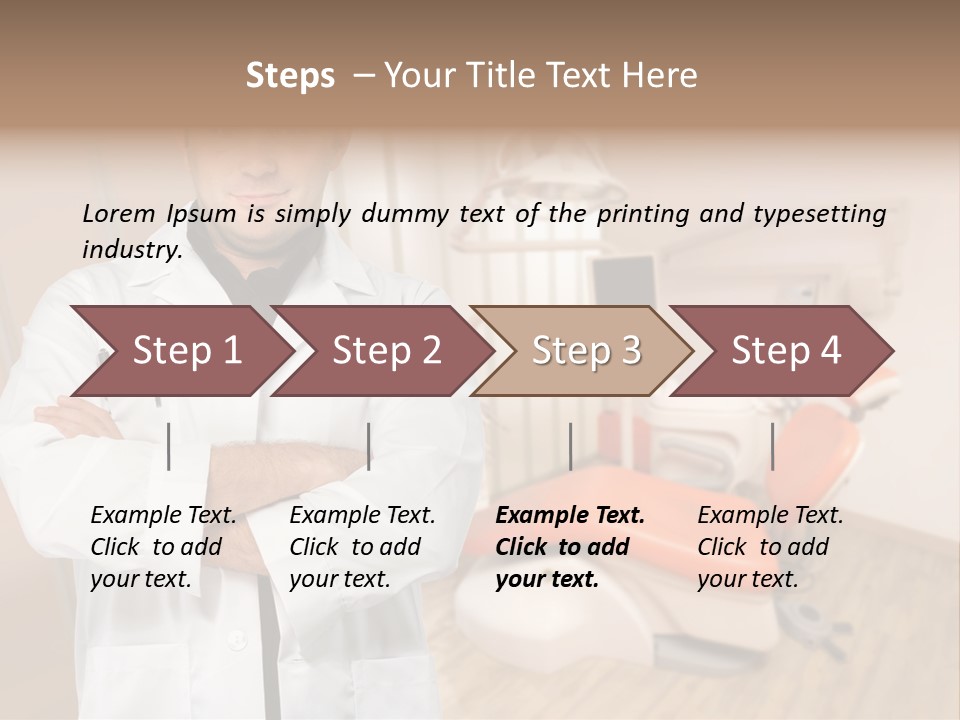 Steps – Your Title Text Here

Lorem Ipsum is simply dummy text of the printing and typesetting industry.

Step 1

Step 2

Step 3

Step 4

Example Text. Click to add your text.

Example Text. Click to add your text.

Example Text. Click to add your text.

Example Text. Click to add your text.